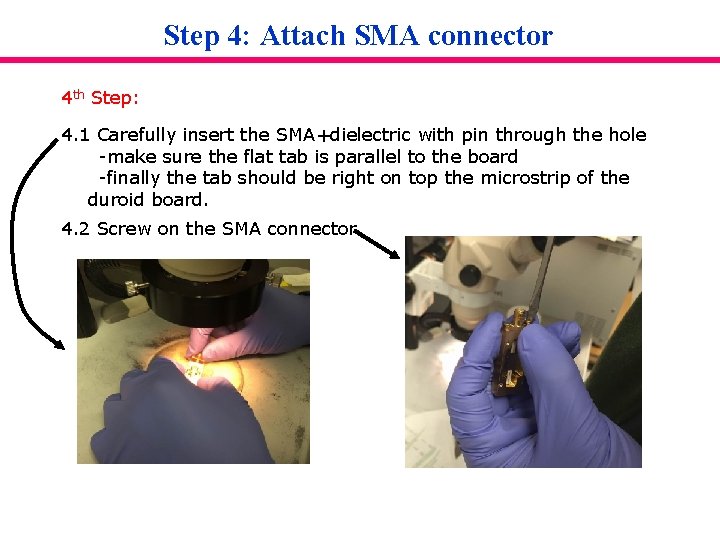 Step 4: Attach SMA connector

4$^{th}$ Step:

4.1 Carefully insert the SMA+dielectric with pin through the hole
-make sure the flat tab is parallel to the board
-finally the tab should be right on top the microstrip of the duroid board.

4.2 Screw on the SMA connector